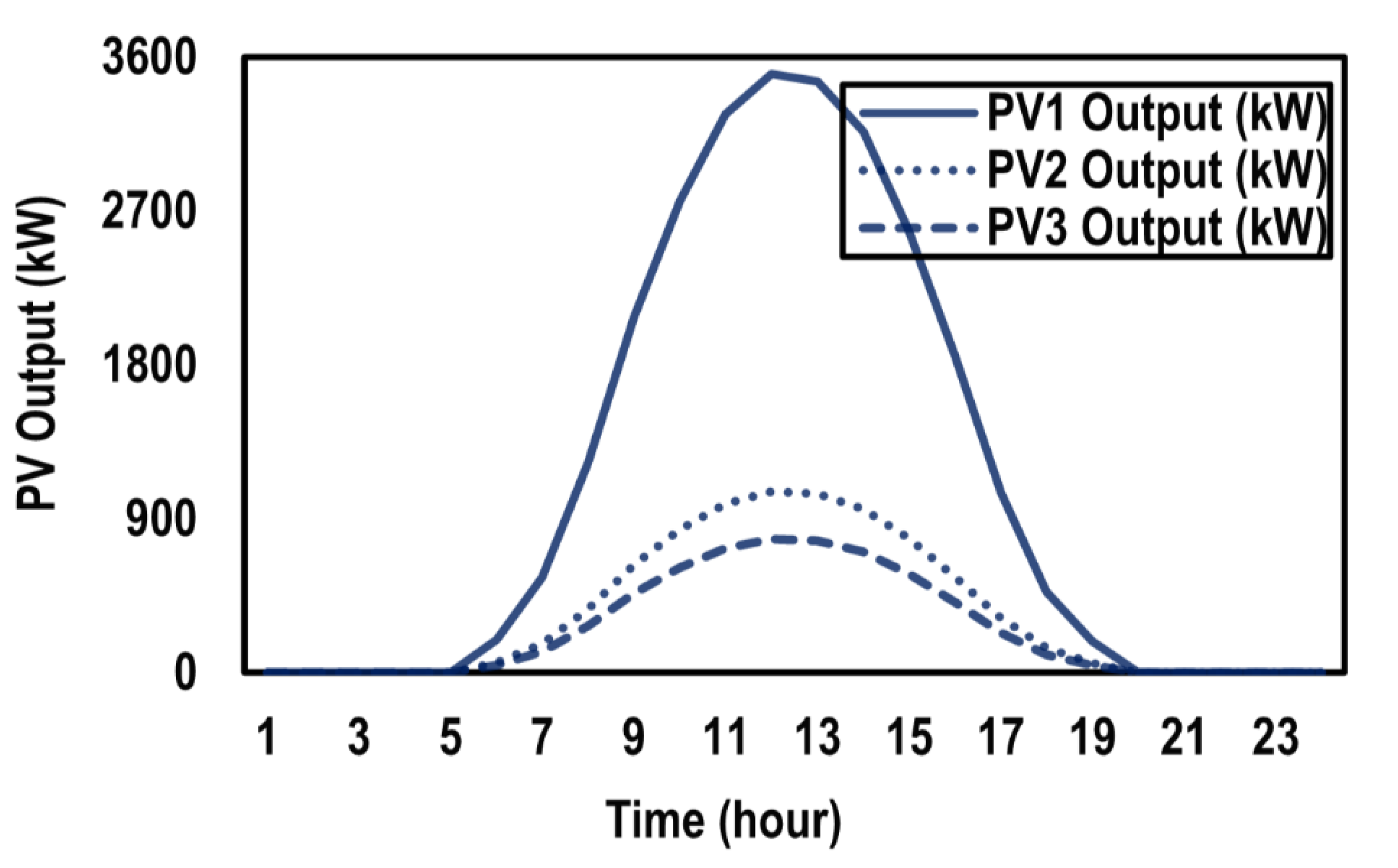 PV Output (kW)
3600
2700
1800
900
0
PV1 Output (kW)
PV2 Output (kW)
PV3 Output (kW)
1 3 5 7 9 11 13 15 17 19 21 23
Time (hour)